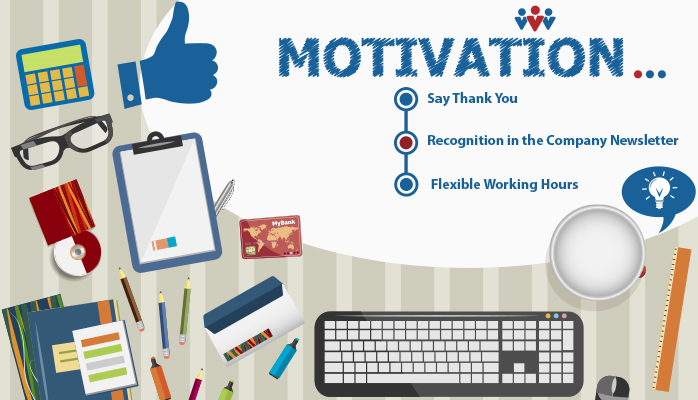 MOTIVATION...

Say Thank You

Recognition in the Company Newsletter

Flexible Working Hours

MyBank